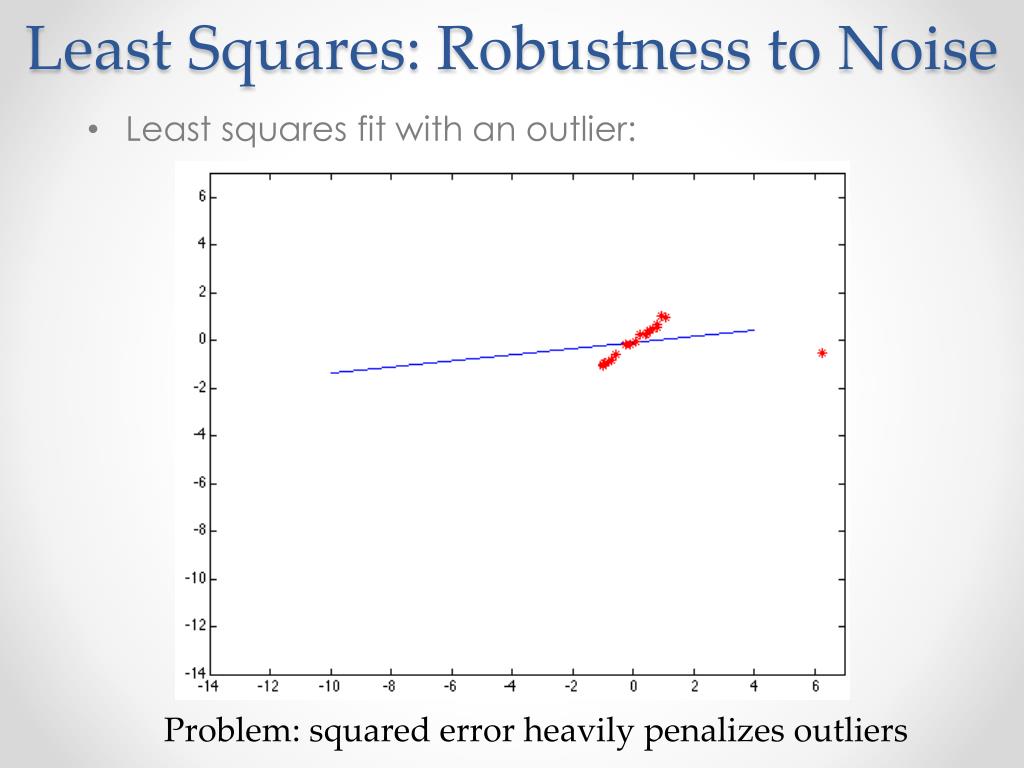 Least Squares: Robustness to Noise

• Least squares fit with an outlier:

6
4
2
0
-2
-4
-6
-8
-10
-12
-14

-14 -12 -10 -8 -6 -4 -2 0 2 4 6

Problem: squared error heavily penalizes outliers